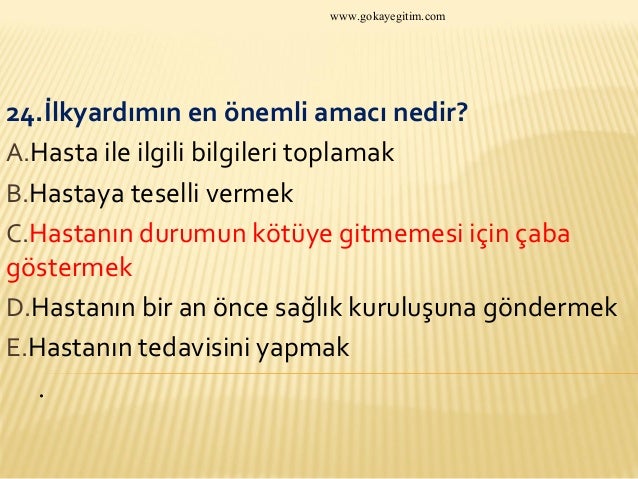 www.gokayegitim.com

24.İlkyardımın en önemli amacı nedir?

A.Hasta ile ilgili bilgileri toplamak

B.Hastaya teselli vermek

C.Hastanın durumun kötüye gitmemesi için çaba göstermek

D.Hastanın bir an önce sağlık kuruluşuna göndermek

E.Hastanın tedavisini yapmak

.